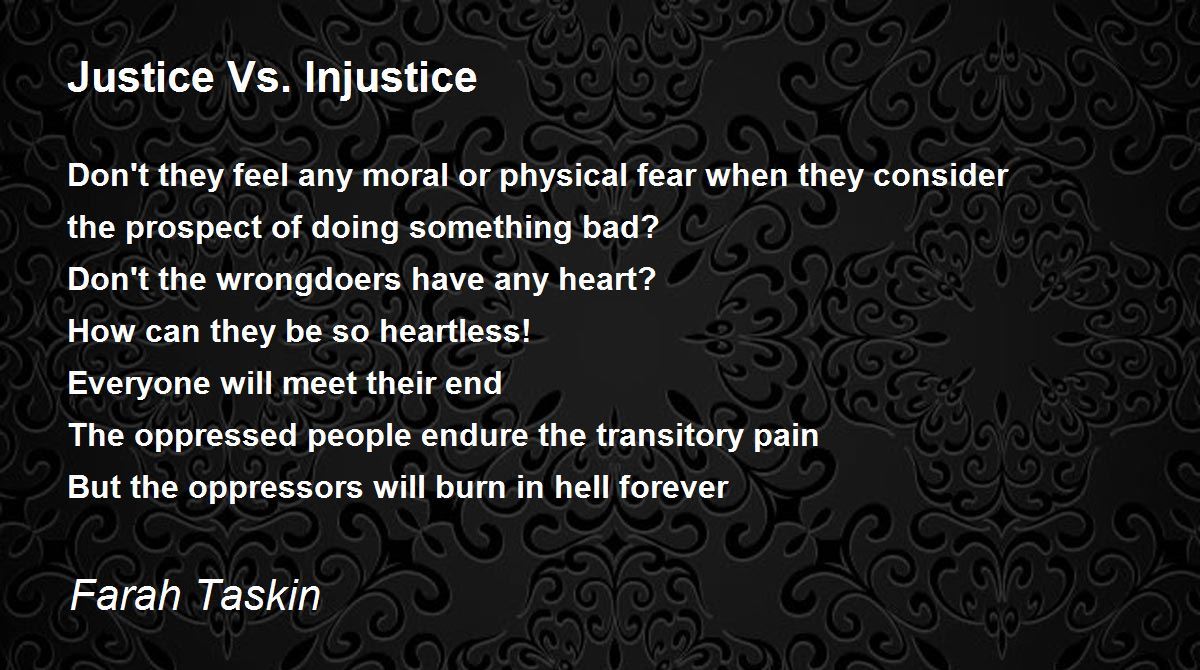 Justice Vs. Injustice

Don't they feel any moral or physical fear when they consider
the prospect of doing something bad?
Don't the wrongdoers have any heart?
How can they be so heartless!
Everyone will meet their end
The oppressed people endure the transitory pain
But the oppressors will burn in hell forever

Farah Taskin